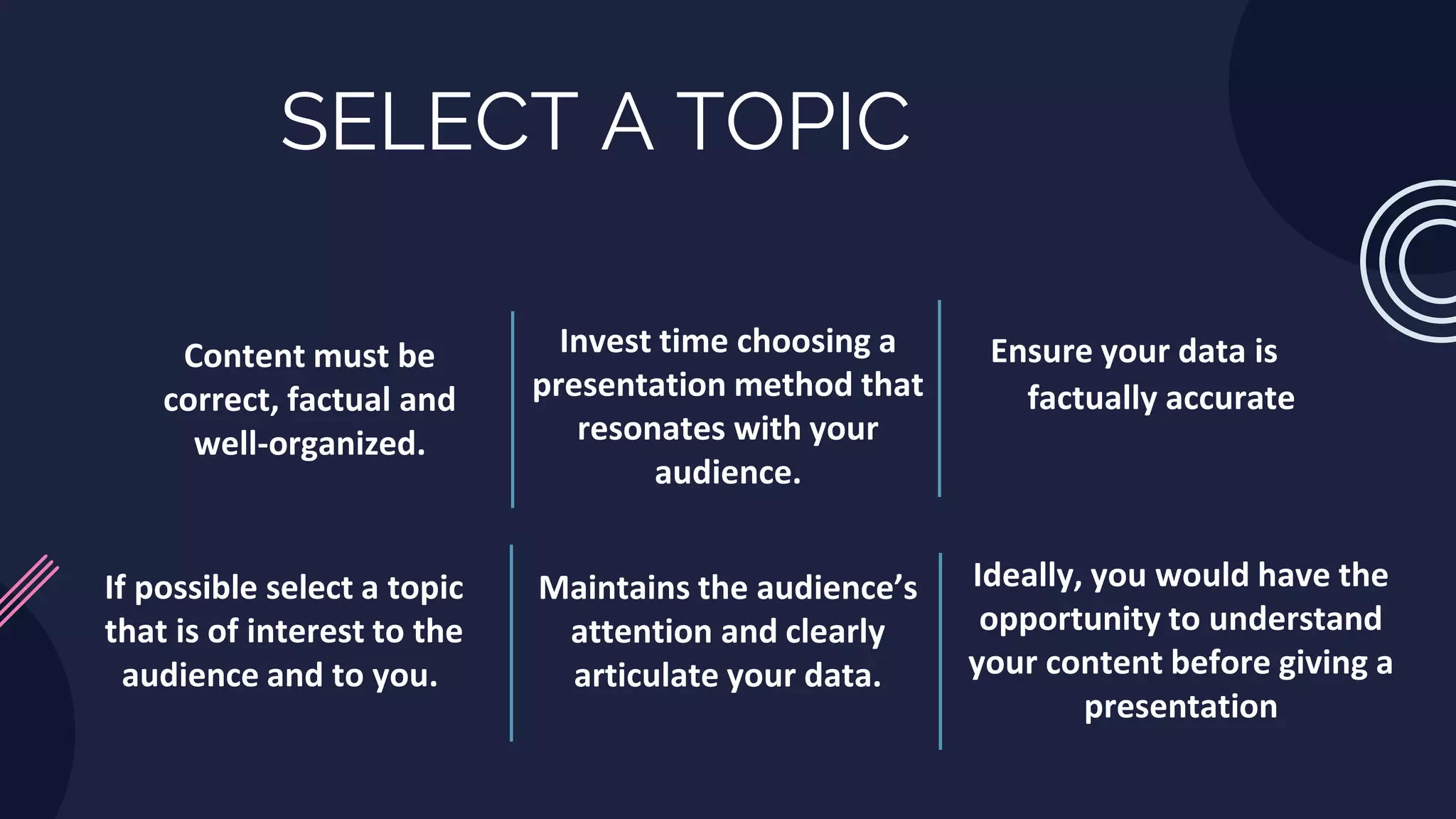 SELECT A TOPIC

Content must be correct, factual and well-organized.

Invest time choosing a presentation method that resonates with your audience.

Ensure your data is factually accurate

If possible select a topic that is of interest to the audience and to you.

Maintains the audience's attention and clearly articulate your data.

Ideally, you would have the opportunity to understand your content before giving a presentation